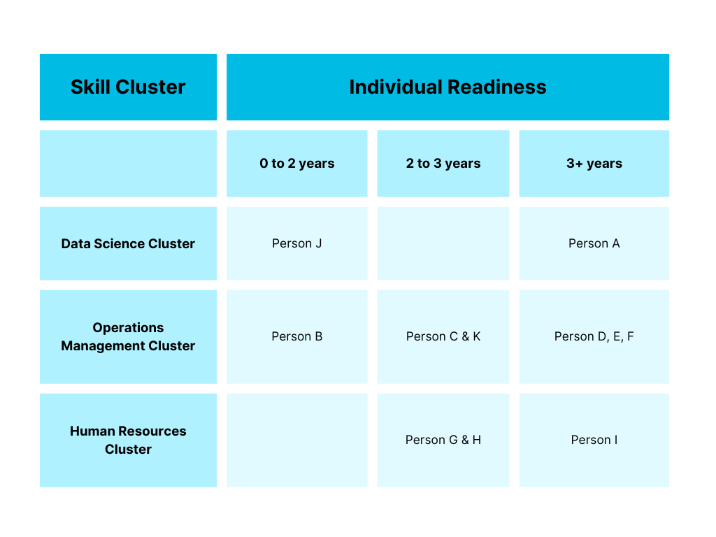 | Skill Cluster | Individual Readiness | | |
|---|---|---|---|
| | 0 to 2 years | 2 to 3 years | 3+ years |
| Data Science Cluster | Person J | | Person A |
| Operations Management Cluster | Person B | Person C & K | Person D, E, F |
| Human Resources Cluster | | Person G & H | Person I |